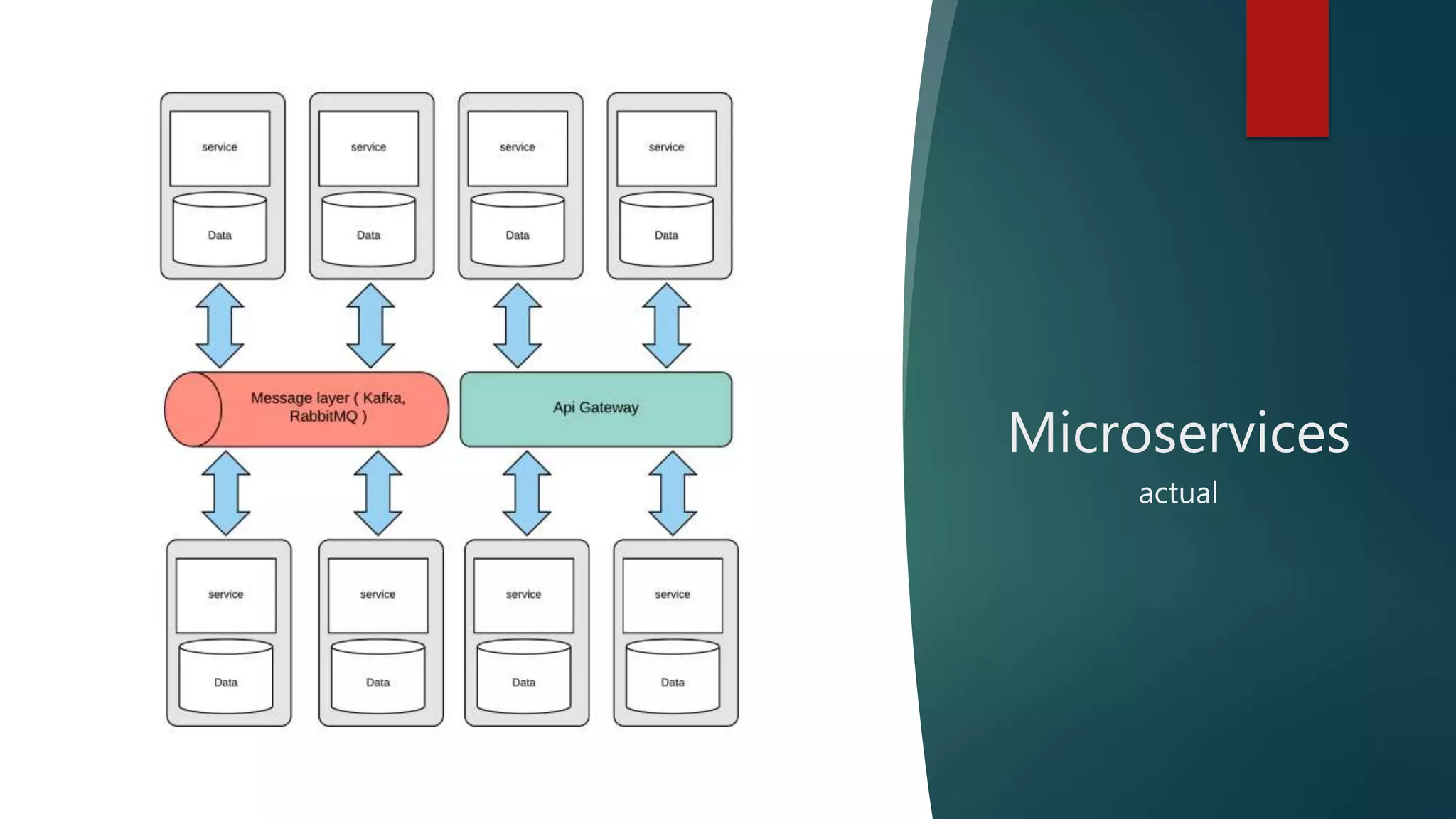 service

Data

service

Data

service

Data

service

Data

Message layer ( Kafka, RabbitMQ )

Api Gateway

service

Data

service

Data

service

Data

service

Data

Microservices

actual